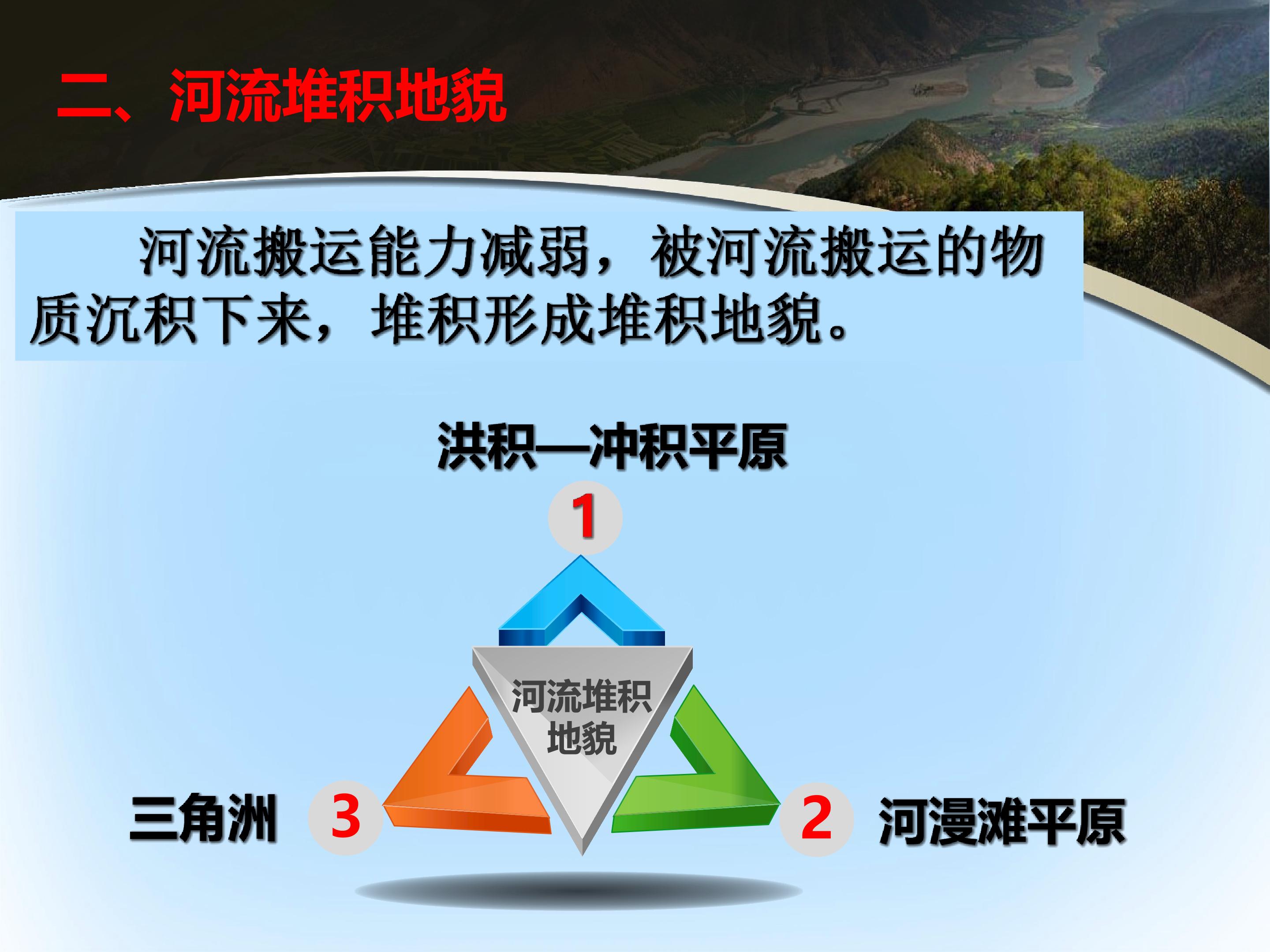 二、河流堆积地貌

河流搬运能力减弱，被河流搬运的物质沉积下来，堆积形成堆积地貌。

洪积—冲积平原

1

河流堆积地貌

三角洲

3

2

河漫滩平原